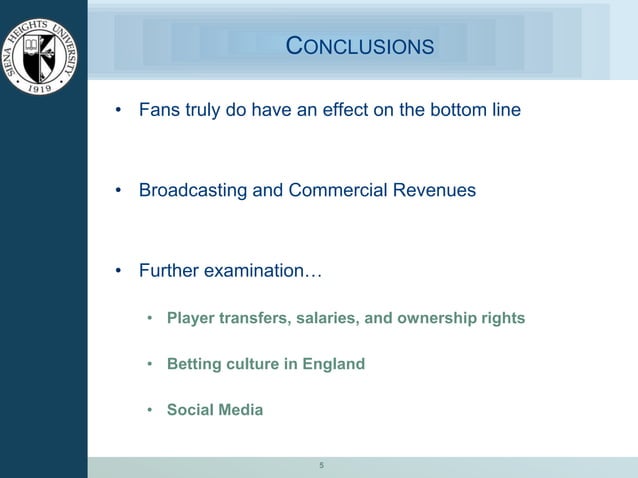 SIENA HEIGHTS UNIVERSITY
1919

CONCLUSIONS

• Fans truly do have an effect on the bottom line

• Broadcasting and Commercial Revenues

• Further examination…

• Player transfers, salaries, and ownership rights

• Betting culture in England

• Social Media

5